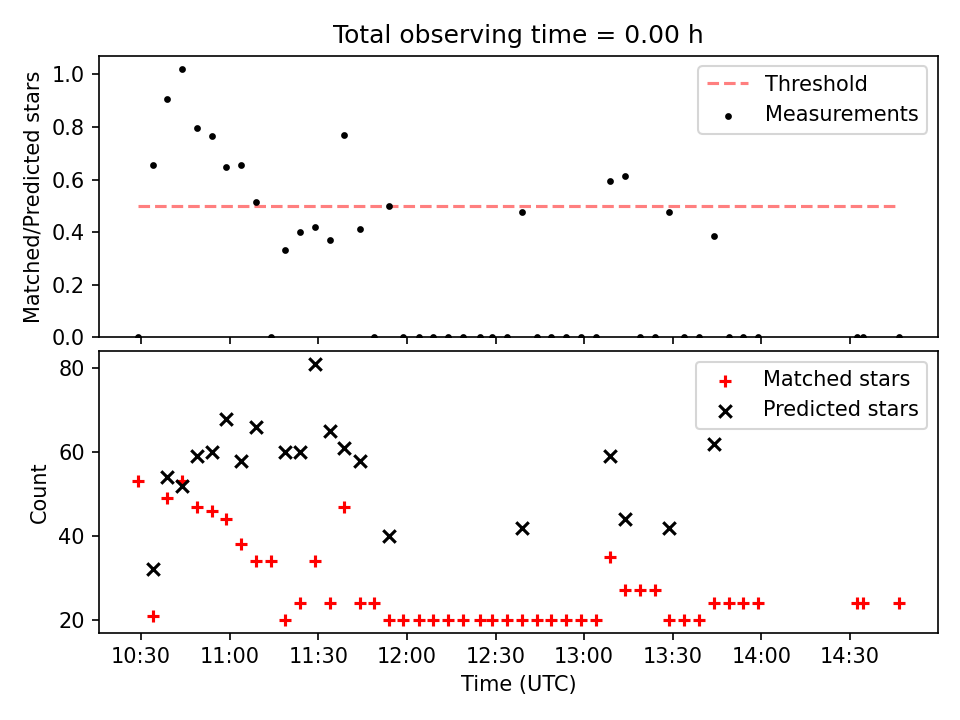 Total observing time = 0.00 h

Matched/Predicted stars

1.0
0.8
0.6
0.4
0.2
0.0

Threshold
Measurements

Count

80
60
40
20

Matched stars
Predicted stars

10:30
11:00
11:30
12:00
12:30
13:00
13:30
14:00
14:30

Time (UTC)